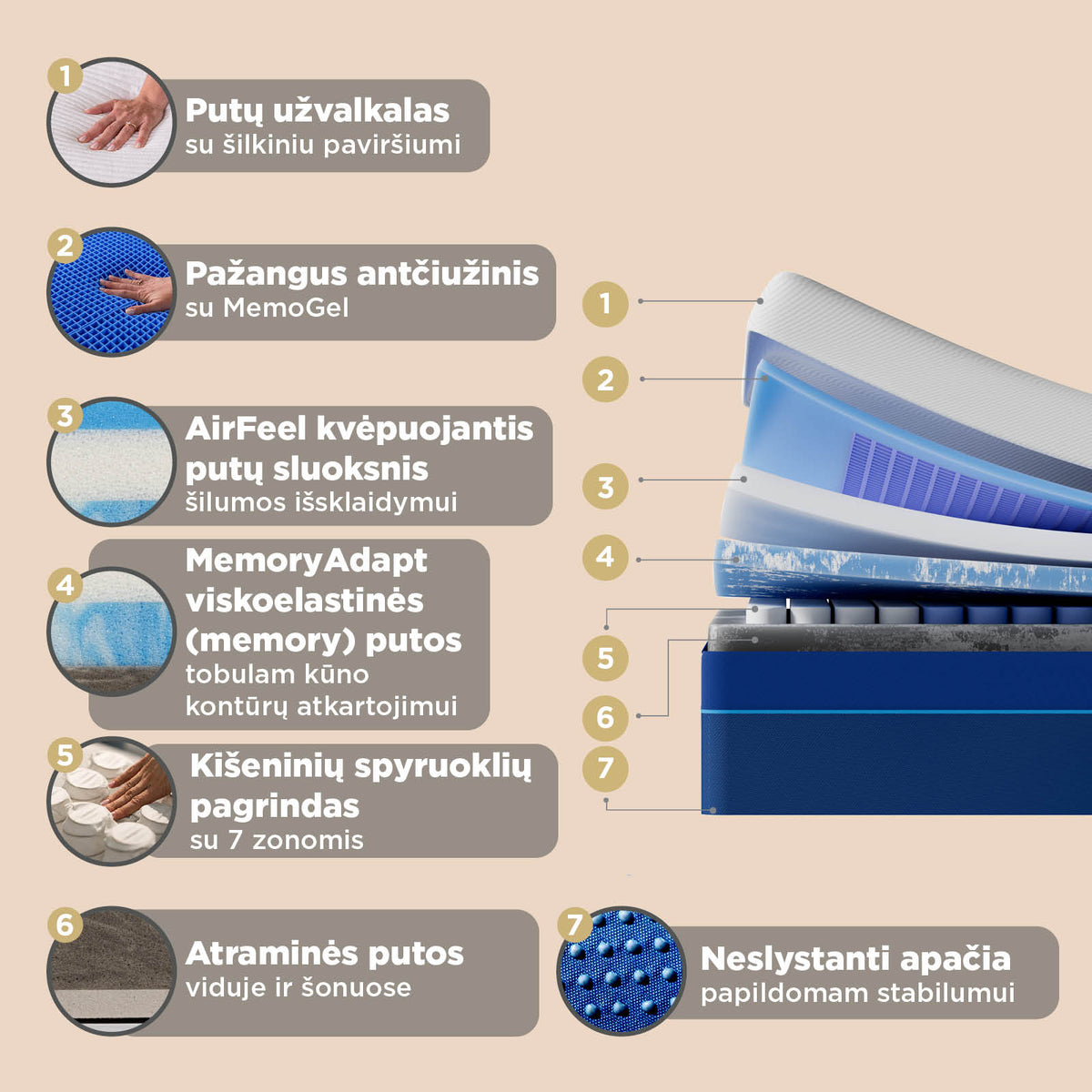 1
Putų užvalkalas
su šilkiniu paviršiumi

2
Pažangus antčiužinis
su MemoGel

3
AirFeel kvėpuojantis putų sluoksnis
šilumos išsklaidymui

4
MemoryAdapt viskoelastinės (memory) putos
tobulam kūno kontūrų atkartojimui

5
Kišeninių spyruoklių pagrindas
su 7 zonomis

6
Atraminės putos
viduje ir šonuose

7
Neslystanti apačia
papildomam stabilumui

1
2
3
4
5
6
7